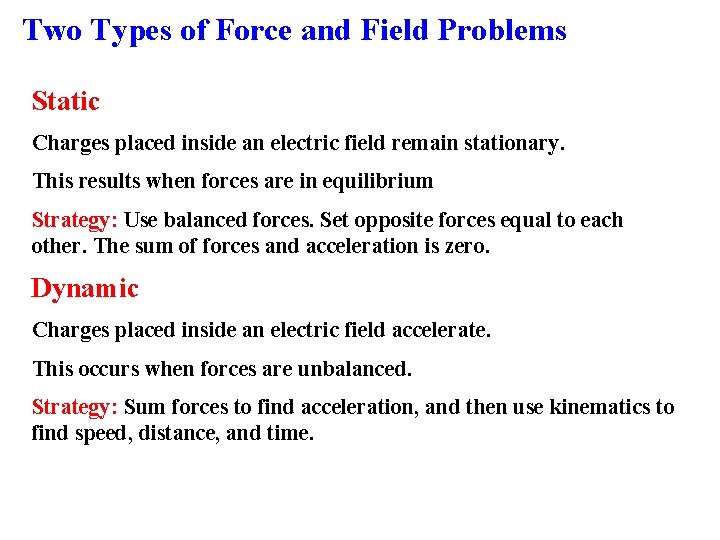 Two Types of Force and Field Problems

Static

Charges placed inside an electric field remain stationary.

This results when forces are in equilibrium

Strategy: Use balanced forces. Set opposite forces equal to each other. The sum of forces and acceleration is zero.

Dynamic

Charges placed inside an electric field accelerate.

This occurs when forces are unbalanced.

Strategy: Sum forces to find acceleration, and then use kinematics to find speed, distance, and time.